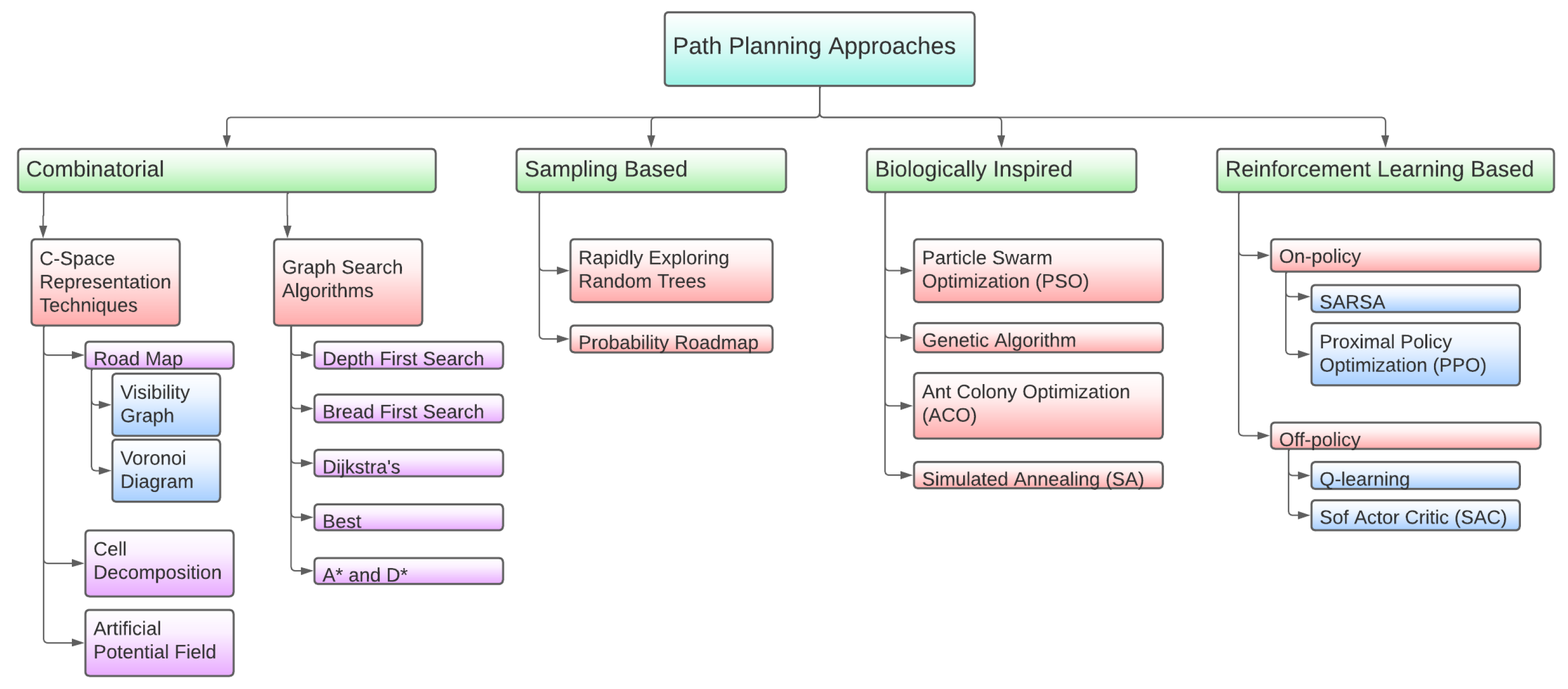 Path Planning Approaches

Combinatorial

C-Space Representation Techniques

Road Map

Visibility Graph

Voronoi Diagram

Cell Decomposition

Artificial Potential Field

Graph Search Algorithms

Depth First Search

Bread First Search

Dijkstra's

Best

A* and D*

Sampling Based

Rapidly Exploring Random Trees

Probability Roadmap

Biologically Inspired

Particle Swarm Optimization (PSO)

Genetic Algorithm

Ant Colony Optimization (ACO)

Simulated Annealing (SA)

Reinforcement Learning Based

On-policy

SARSA

Proximal Policy Optimization (PPO)

Off-policy

Q-learning

Sof Actor Critic (SAC)